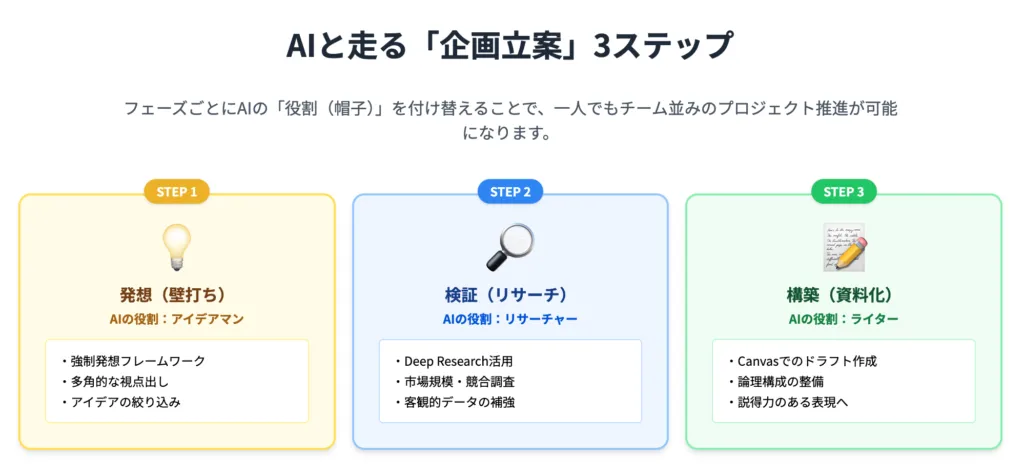 AIと走る「企画立案」3ステップ

フェーズごとにAIの「役割（帽子）」を付け替えることで、一人でもチーム並みのプロジェクト推進が可能になります。

STEP 1

発想（壁打ち）

AIの役割：アイデアマン

・強制発想フレームワーク
・多角的な視点出し
・アイデアの絞り込み

STEP 2

検証（リサーチ）

AIの役割：リサーチャー

・Deep Research活用
・市場規模・競合調査
・客観的データの補強

STEP 3

構築（資料化）

AIの役割：ライター

・Canvasでのドラフト作成
・論理構成の整備
・説得力のある表現へ